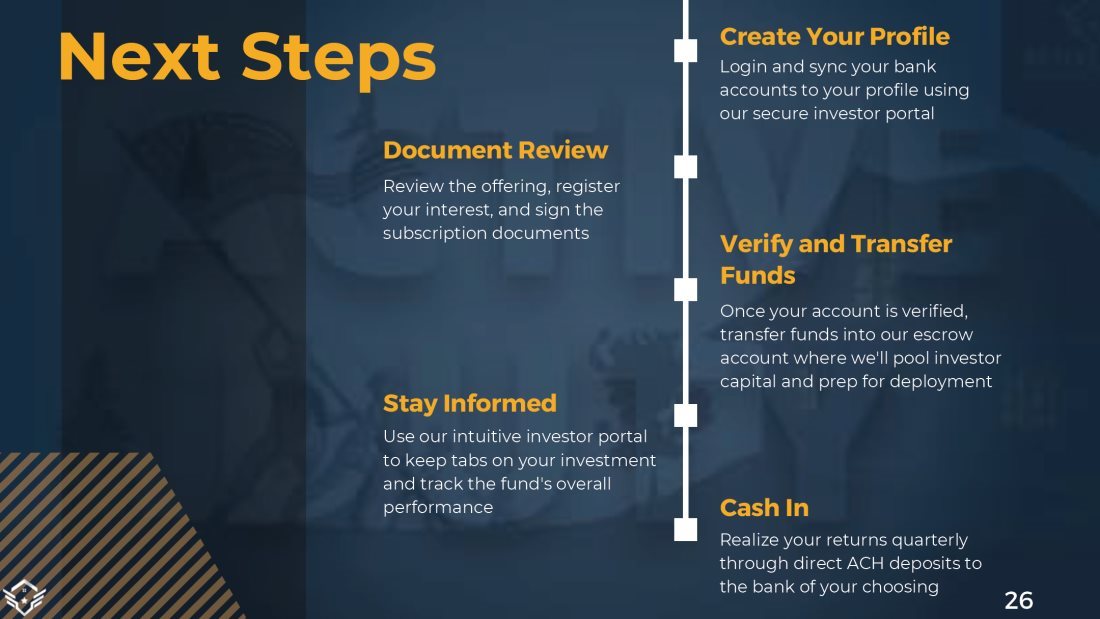 Next Steps

Create Your Profile
Login and sync your bank accounts to your profile using our secure investor portal

Document Review
Review the offering, register your interest, and sign the subscription documents

Verify and Transfer Funds
Once your account is verified, transfer funds into our escrow account where we'll pool investor capital and prep for deployment

Stay Informed
Use our intuitive investor portal to keep tabs on your investment and track the fund's overall performance

Cash In
Realize your returns quarterly through direct ACH deposits to the bank of your choosing

26